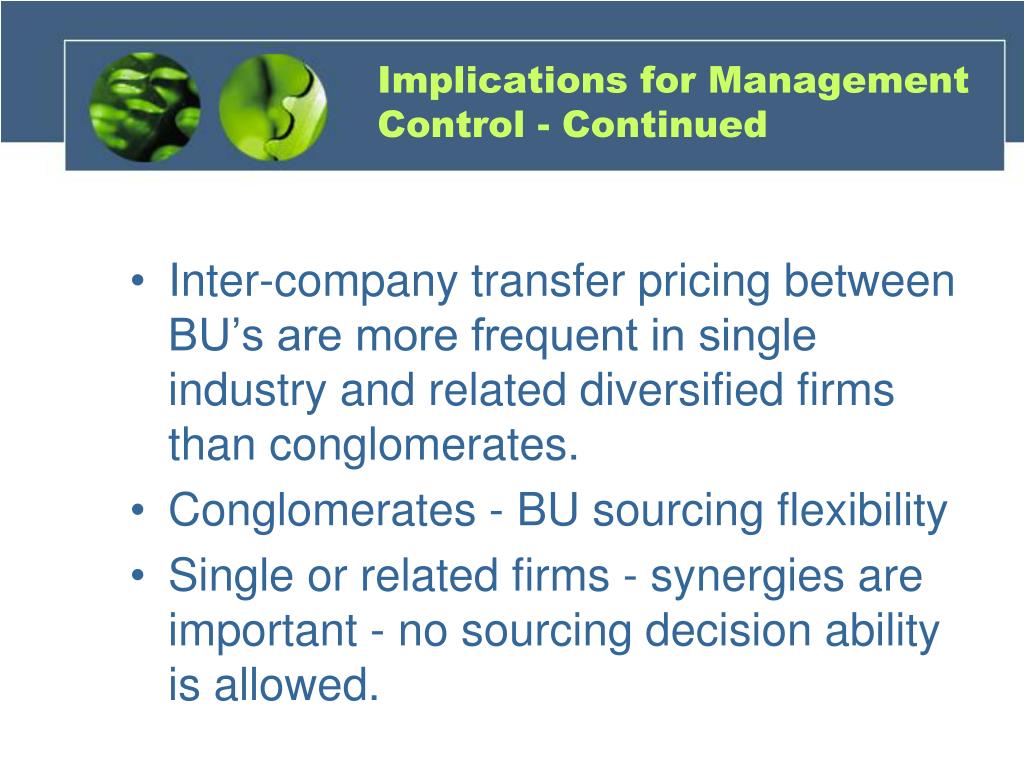 Implications for Management Control - Continued

• Inter-company transfer pricing between BU’s are more frequent in single industry and related diversified firms than conglomerates.
• Conglomerates - BU sourcing flexibility
• Single or related firms - synergies are important - no sourcing decision ability is allowed.